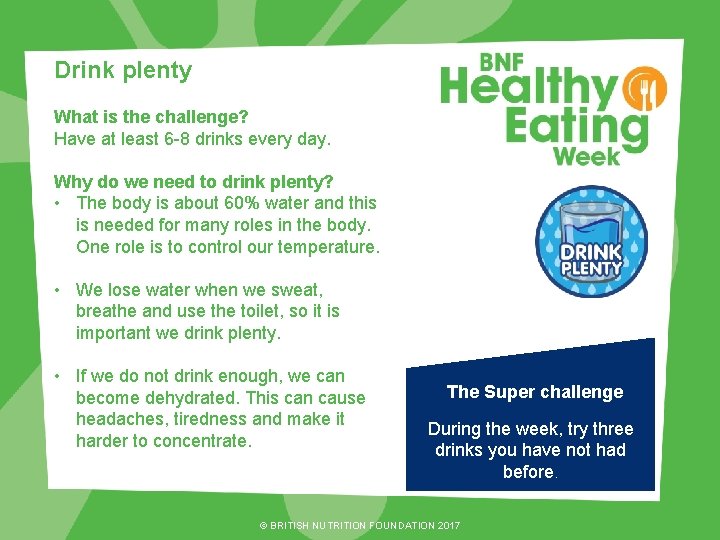 Drink plenty

What is the challenge?
Have at least 6-8 drinks every day.

Why do we need to drink plenty?
• The body is about 60% water and this is needed for many roles in the body. One role is to control our temperature.

• We lose water when we sweat, breathe and use the toilet, so it is important we drink plenty.

• If we do not drink enough, we can become dehydrated. This can cause headaches, tiredness and make it harder to concentrate.

BNF Healthy Eating Week

DRINK PLENTY

The Super challenge

During the week, try three drinks you have not had before.

© BRITISH NUTRITION FOUNDATION 2017